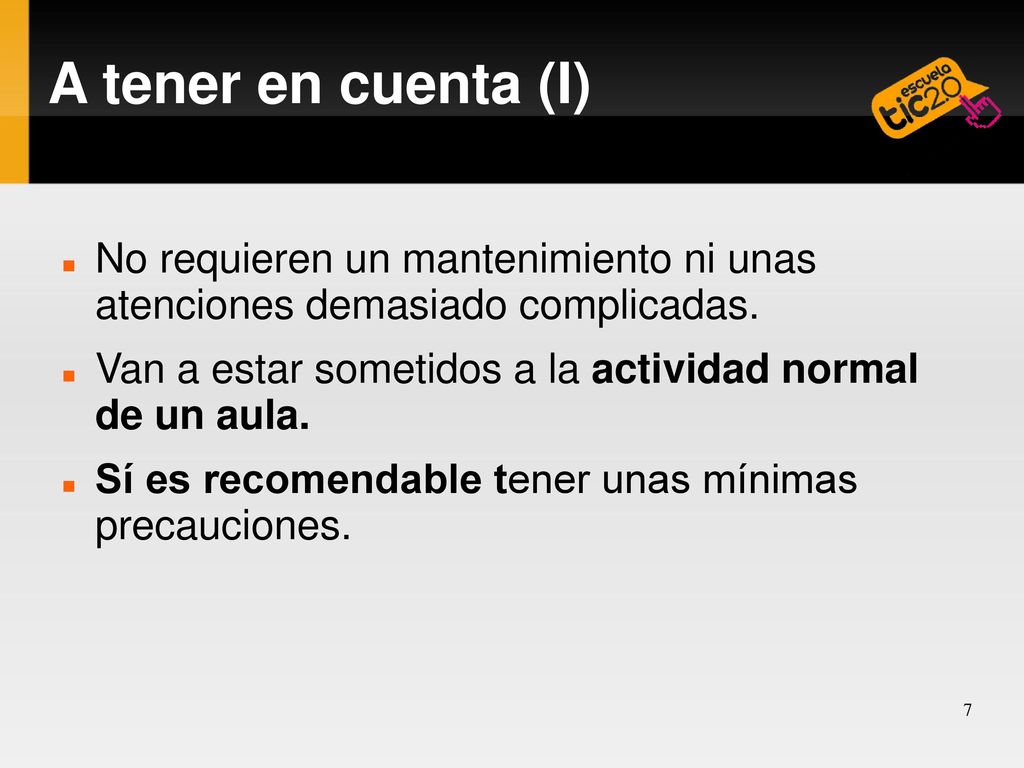 A tener en cuenta (I)

escuela tic2.0

No requieren un mantenimiento ni unas atenciones demasiado complicadas.

Van a estar sometidos a la actividad normal de un aula.

Sí es recomendable tener unas mínimas precauciones.

7